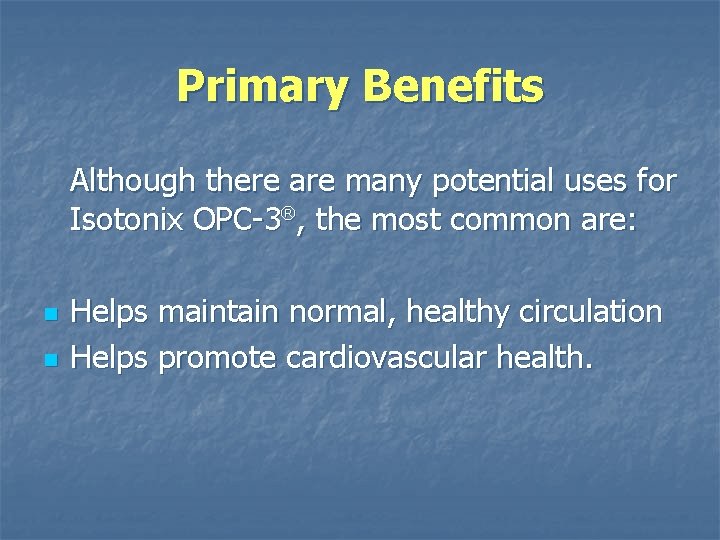 Primary Benefits

Although there are many potential uses for Isotonix OPC-3®, the most common are:

- Helps maintain normal, healthy circulation
- Helps promote cardiovascular health.